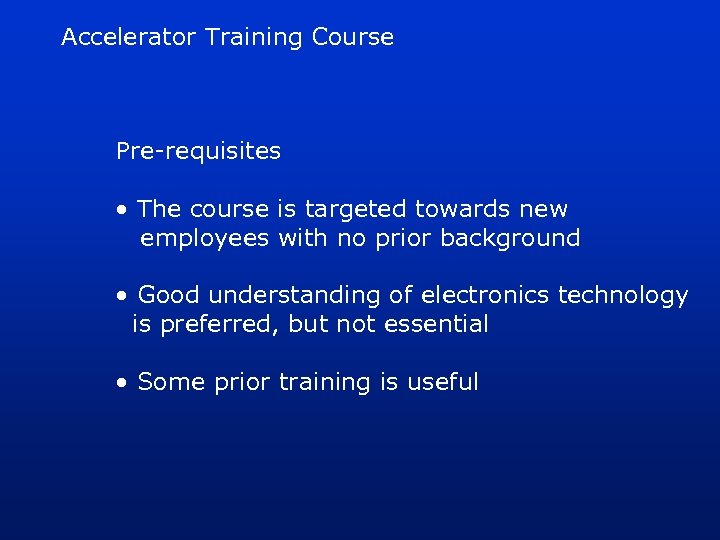 Accelerator Training Course

Pre-requisites

• The course is targeted towards new employees with no prior background

• Good understanding of electronics technology is preferred, but not essential

• Some prior training is useful